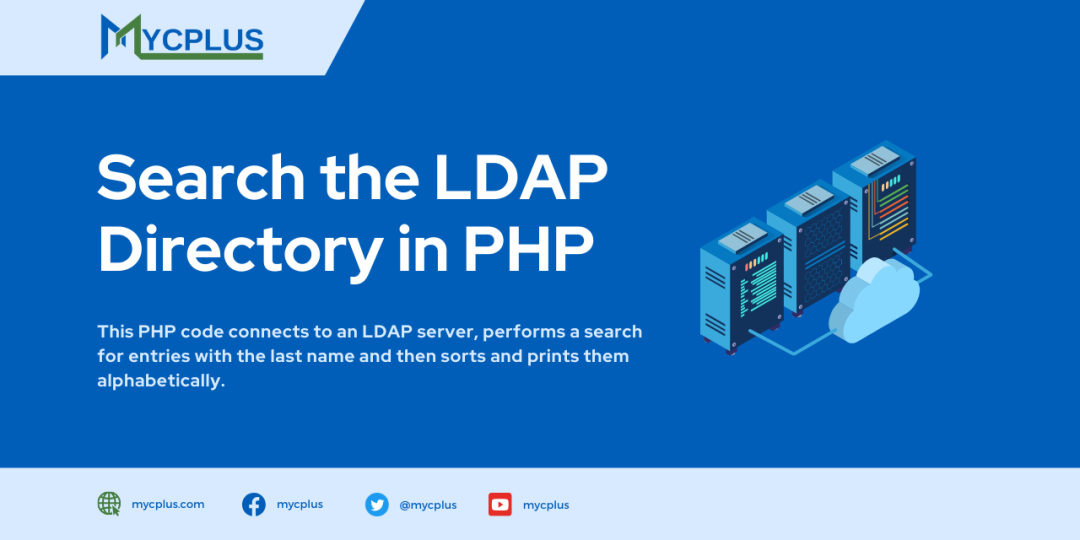 MYCPLUS

Search the LDAP Directory in PHP

This PHP code connects to an LDAP server, performs a search for entries with the last name and then sorts and prints them alphabetically.

mycplus.com mycplus @mycplus mycplus